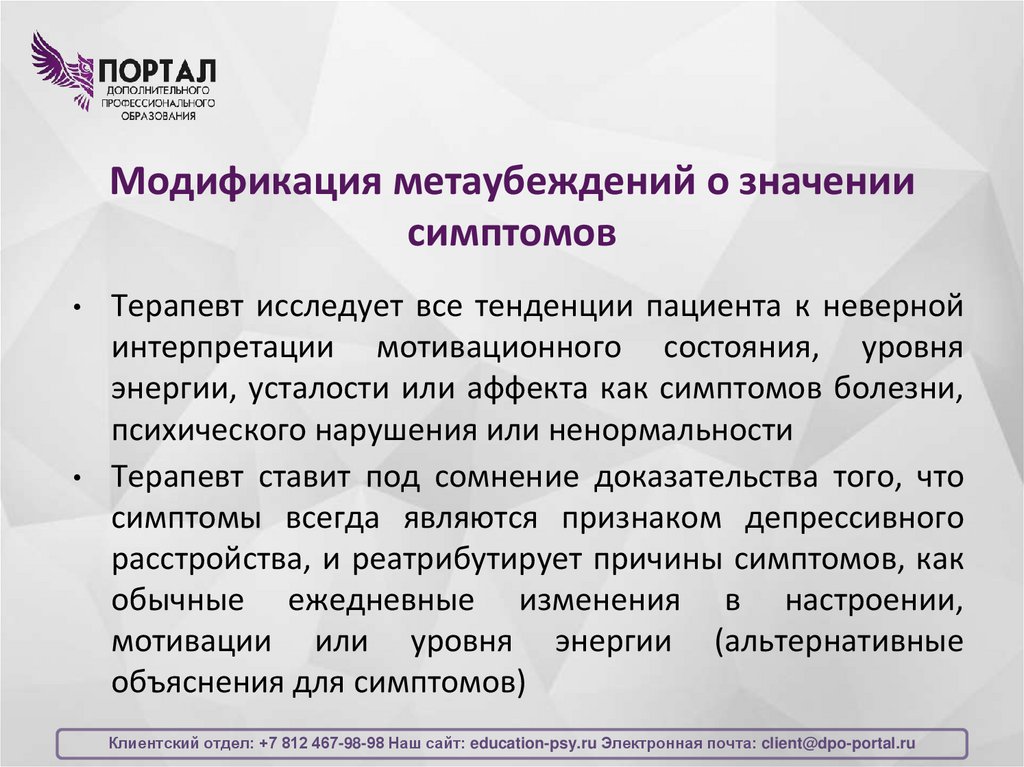 ПОРТАЛ
ДОПОЛНИТЕЛЬНОГО
ПРОФЕССИОНАЛЬНОГО
ОБРАЗОВАНИЯ

Модификация метаубеждений о значении симптомов

• Терапевт исследует все тенденции пациента к неверной интерпретации мотивационного состояния, уровня энергии, усталости или аффекта как симптомов болезни, психического нарушения или ненормальности

• Терапевт ставит под сомнение доказательства того, что симптомы всегда являются признаком депрессивного расстройства, и реатрибутирует причины симптомов, как обычные ежедневные изменения в настроении, мотивации или уровня энергии (альтернативные объяснения для симптомов)

Клиентский отдел: +7 812 467-98-98 Наш сайт: education-psy.ru Электронная почта: client@dpo-portal.ru